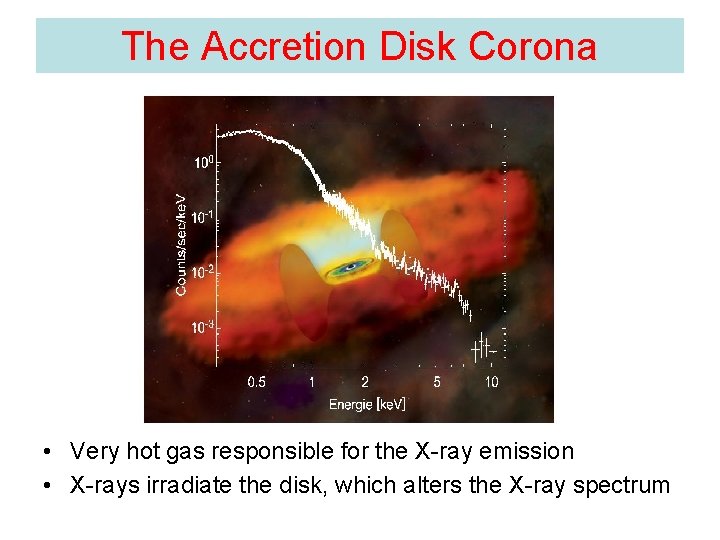 The Accretion Disk Corona

$10^{0}$

$10^{-1}$

$10^{-2}$

$10^{-3}$

Counts/sec/keV

0.5 1 2 5 10

Energie [keV]

• Very hot gas responsible for the X-ray emission
• X-rays irradiate the disk, which alters the X-ray spectrum